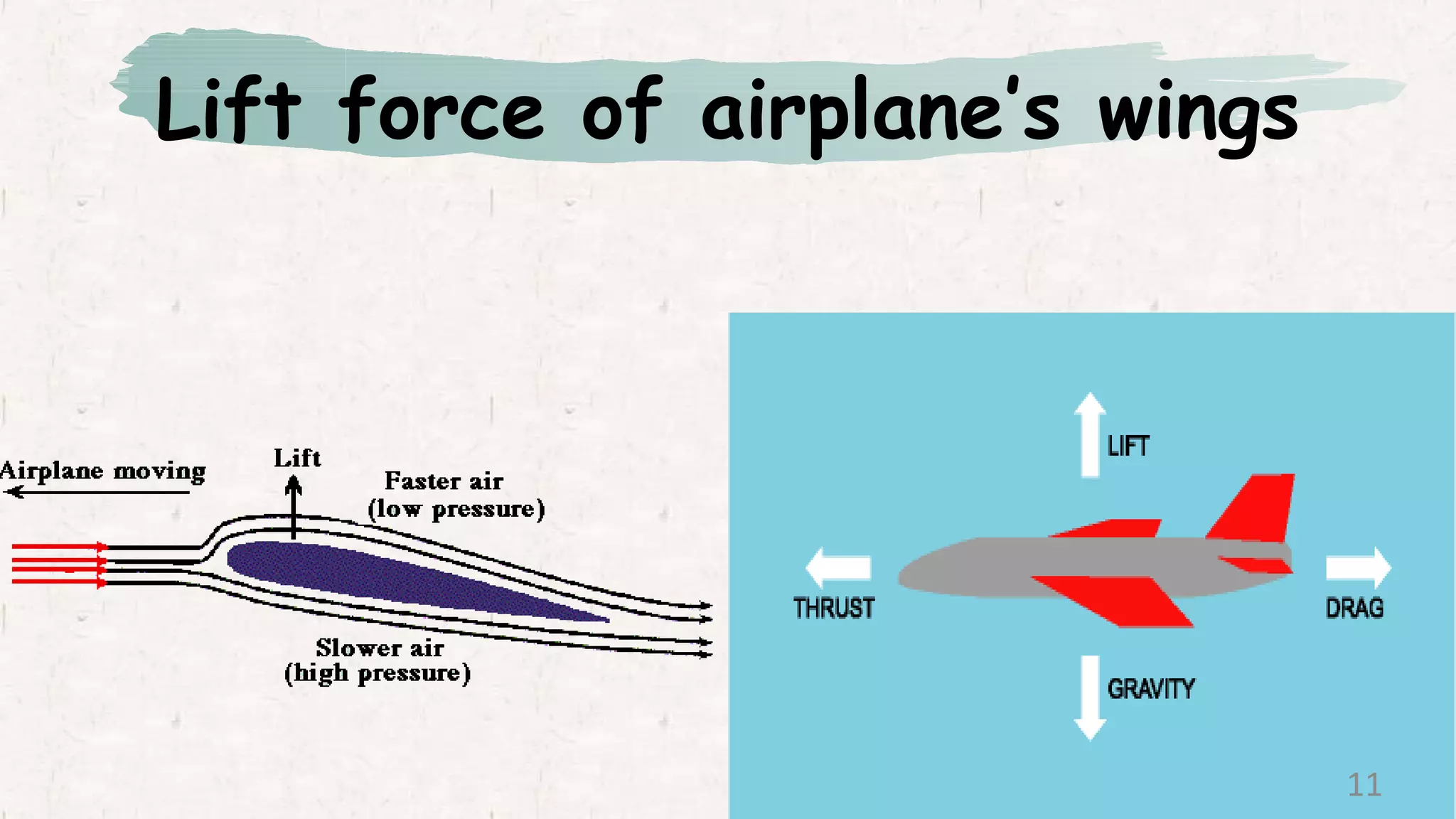 Lift force of airplane's wings

Airplane moving

Lift

Faster air
(low pressure)

Slower air
(high pressure)

LIFT

THRUST

DRAG

GRAVITY

11